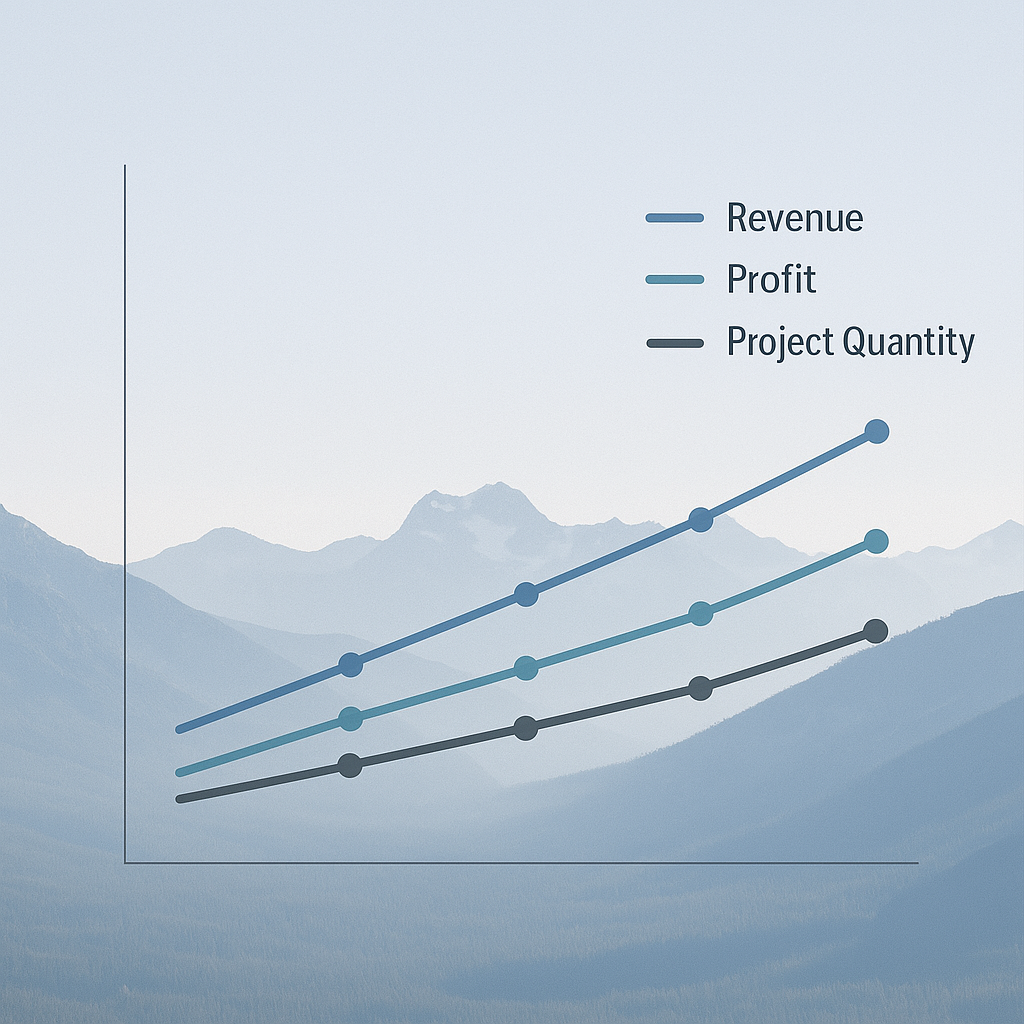 Revenue
Profit
Project Quantity